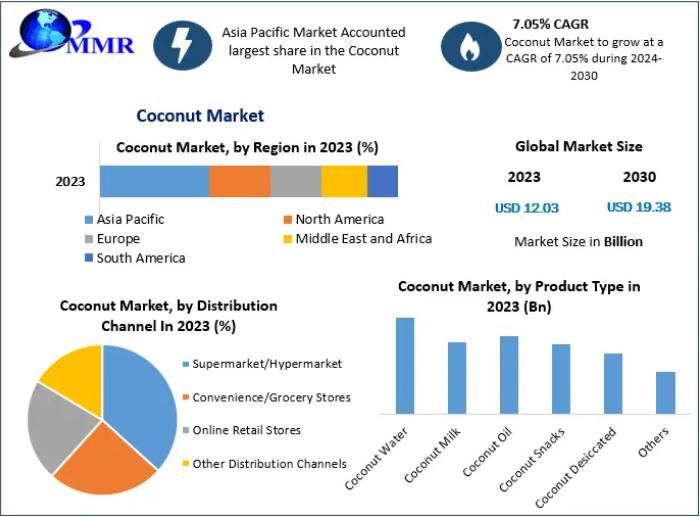 MMR

Asia Pacific Market Accounted largest share in the Coconut Market

7.05% CAGR
Coconut Market to grow at a CAGR of 7.05% during 2024-2030

Coconut Market

Coconut Market, by Region in 2023 (%)

2023

Asia Pacific
North America
Europe
Middle East and Africa
South America

Global Market Size

2023
2030

USD 12.03
USD 19.38

Market Size in Billion

Coconut Market, by Distribution Channel In 2023 (%)

Supermarket/Hypermarket
Convenience/Grocery Stores
Online Retail Stores
Other Distribution Channels

Coconut Market, by Product Type in 2023 (Bn)

Coconut Water
Coconut Milk
Coconut Oil
Coconut Snacks
Coconut Desiccated
Others